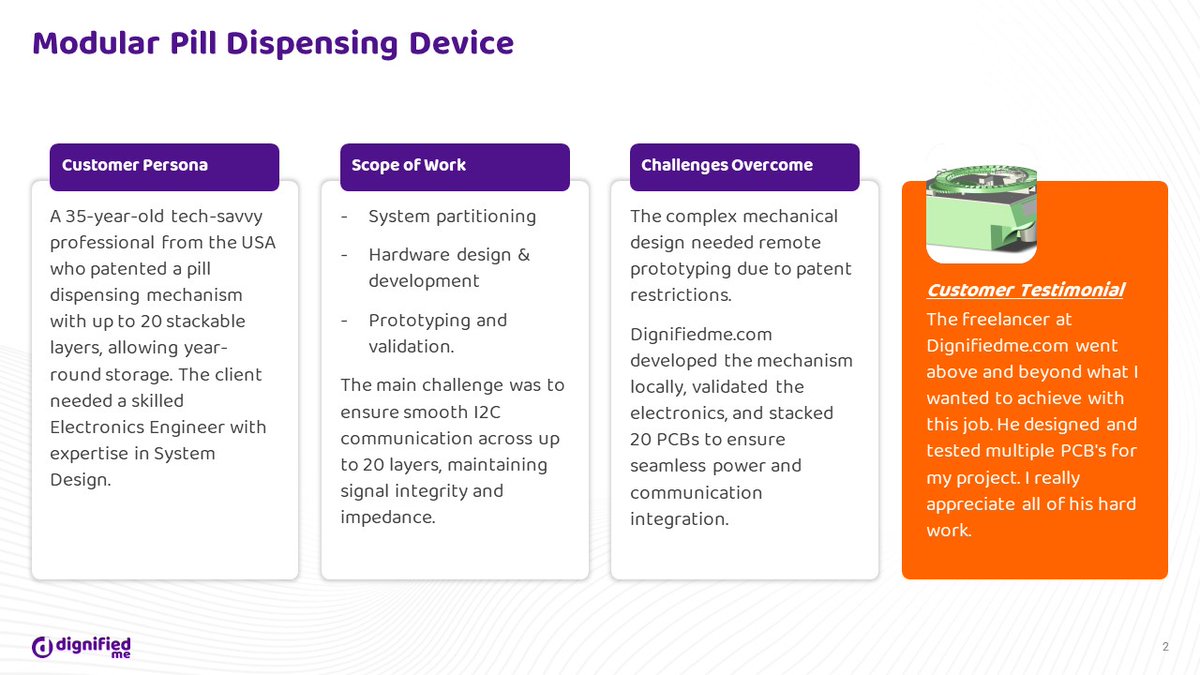 Modular Pill Dispensing Device

Customer Persona

A 35-year-old tech-savvy professional from the USA who patented a pill dispensing mechanism with up to 20 stackable layers, allowing year-round storage. The client needed a skilled Electronics Engineer with expertise in System Design.

Scope of Work

- System partitioning
- Hardware design & development
- Prototyping and validation.

The main challenge was to ensure smooth I2C communication across up to 20 layers, maintaining signal integrity and impedance.

Challenges Overcome

The complex mechanical design needed remote prototyping due to patent restrictions.

Dignifiedme.com developed the mechanism locally, validated the electronics, and stacked 20 PCBs to ensure seamless power and communication integration.

Customer Testimonial

The freelancer at Dignifiedme.com went above and beyond what I wanted to achieve with this job. He designed and tested multiple PCB's for my project. I really appreciate all of his hard work.

dignified me

2